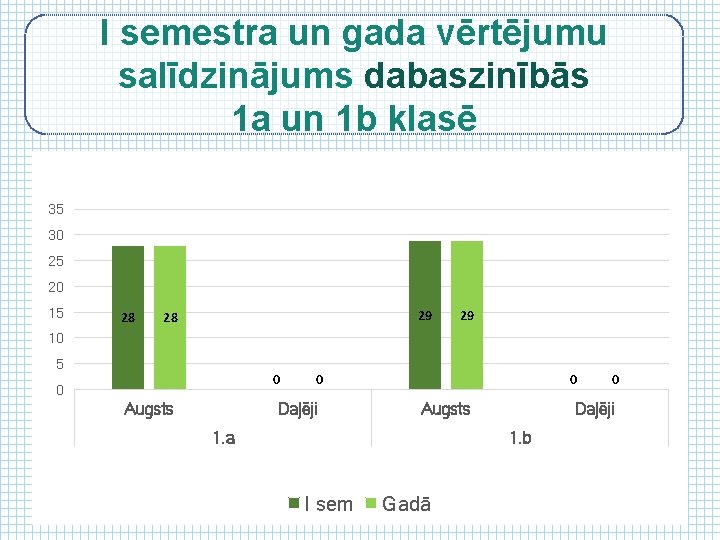 I semestra un gada vērtējumu salīdzinājums dabaszinībās 1a un 1b klasē

35
30
25
20
15
10
5
0

28 28 0 0 29 29 0 0

Augsts Daļēji Augsts Daļēji
1.a 1.b

I sem Gadā